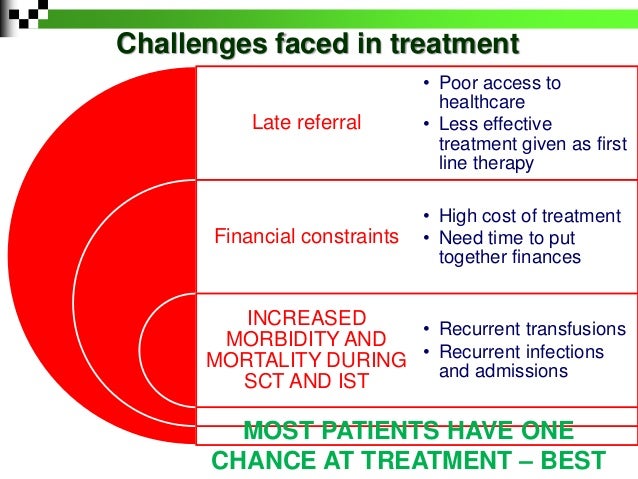 Challenges faced in treatment

Late referral

• Poor access to healthcare
• Less effective treatment given as first line therapy

Financial constraints

• High cost of treatment
• Need time to put together finances

INCREASED MORBIDITY AND MORTALITY DURING SCT AND IST

• Recurrent transfusions
• Recurrent infections and admissions

MOST PATIENTS HAVE ONE CHANCE AT TREATMENT – BEST